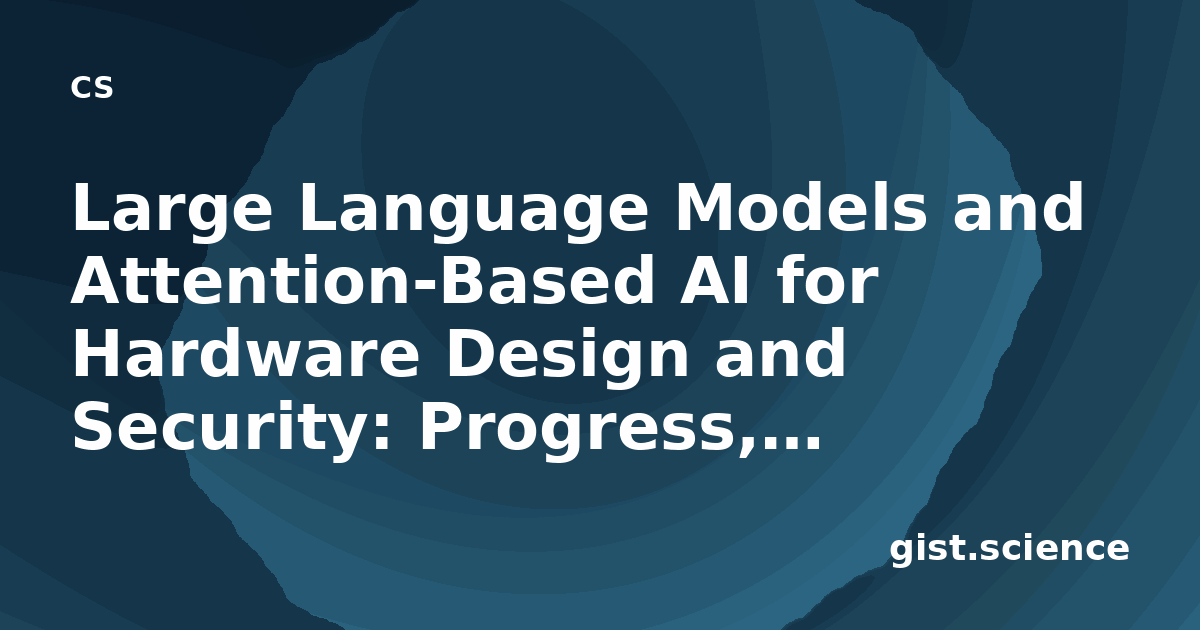 cs

Large Language Models and Attention-Based AI for Hardware Design and Security: Progress,...

gist.science